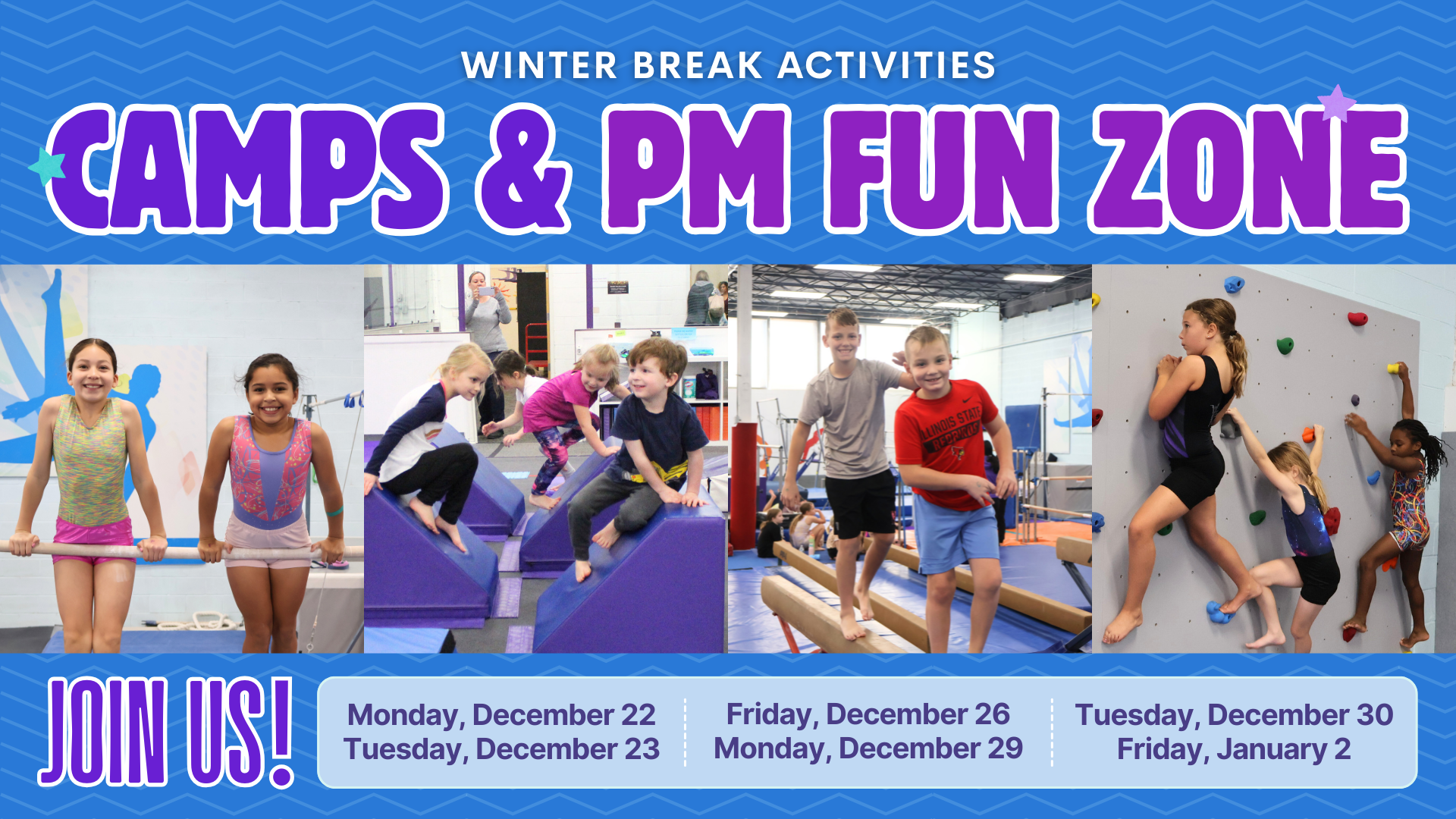 WINTER BREAK ACTIVITIES

CAMPS & PM FUN ZONE

ILLINOIS STATE REDBIRDS

JOIN US!

Monday, December 22
Tuesday, December 23

Friday, December 26
Monday, December 29

Tuesday, December 30
Friday, January 2